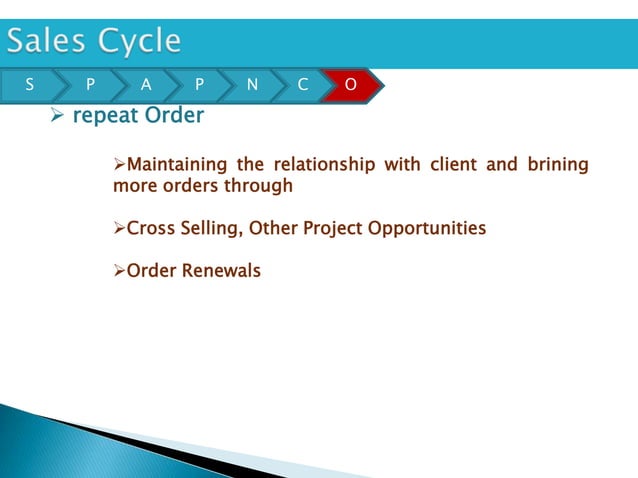 Sales Cycle

S P A P N C O

➢ repeat Order

➢Maintaining the relationship with client and brining more orders through

➢Cross Selling, Other Project Opportunities

➢Order Renewals